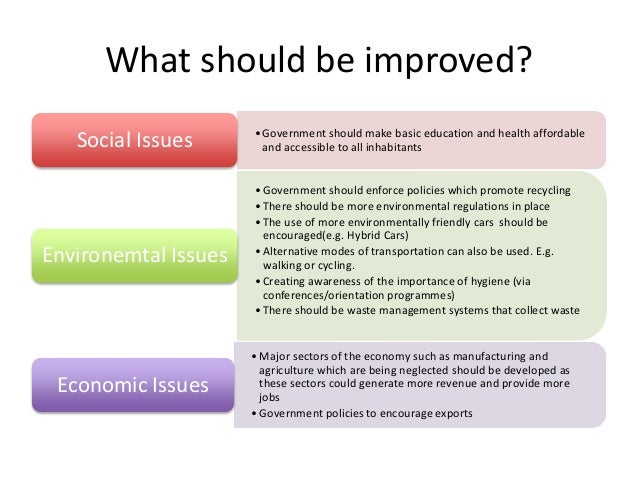 What should be improved?

Social Issues

• Government should make basic education and health affordable and accessible to all inhabitants

Environemtal Issues

• Government should enforce policies which promote recycling
• There should be more environmental regulations in place
• The use of more environmentally friendly cars should be encouraged(e.g. Hybrid Cars)
• Alternative modes of transportation can also be used. E.g. walking or cycling.
• Creating awareness of the importance of hygiene (via conferences/orientation programmes)
• There should be waste management systems that collect waste

Economic Issues

• Major sectors of the economy such as manufacturing and agriculture which are being neglected should be developed as these sectors could generate more revenue and provide more jobs
• Government policies to encourage exports